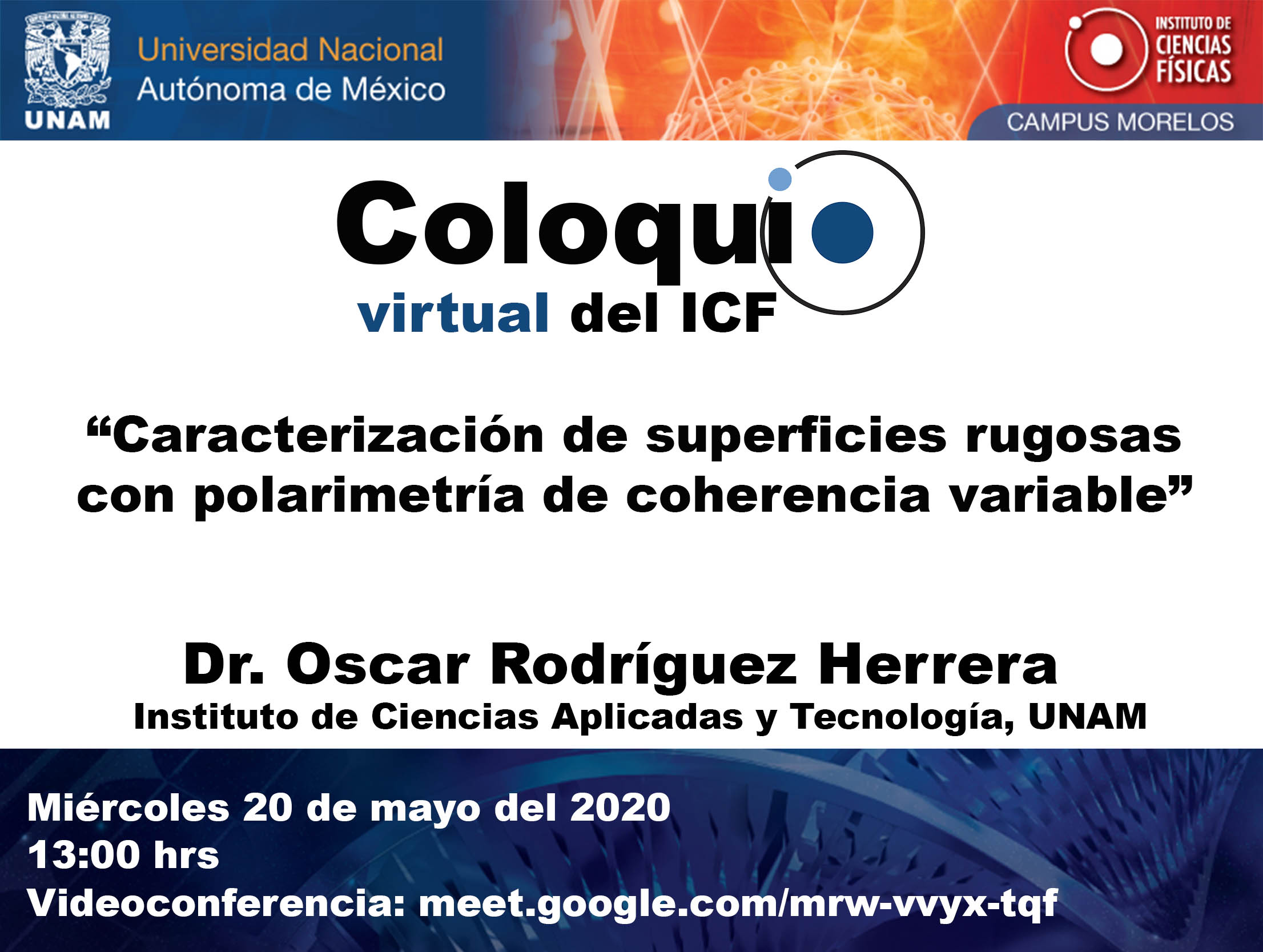 UNAM
Universidad Nacional Autónoma de México

INSTITUTO DE CIENCIAS FÍSICAS
CAMPUS MORELOS

Coloquio
virtual del ICF

“Caracterización de superficies rugosas con polarimetría de coherencia variable”

Dr. Oscar Rodríguez Herrera
Instituto de Ciencias Aplicadas y Tecnología, UNAM

Miércoles 20 de mayo del 2020
13:00 hrs
Videoconferencia: meet.google.com/mrw-vvyx-tqf